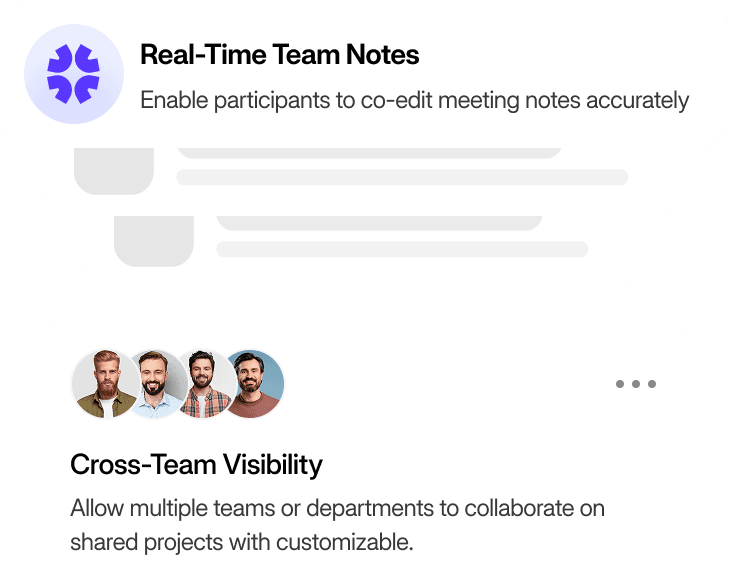 Real-Time Team Notes

Enable participants to co-edit meeting notes accurately

Cross-Team Visibility

Allow multiple teams or departments to collaborate on shared projects with customizable.